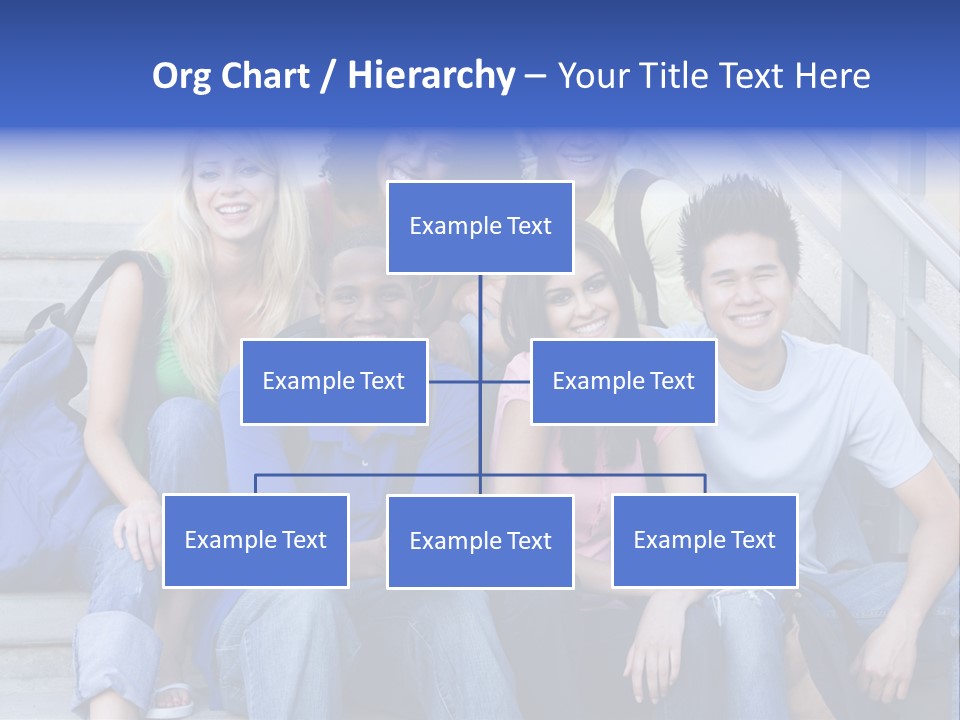 Org Chart / Hierarchy – Your Title Text Here

Example Text

Example Text

Example Text

Example Text

Example Text

Example Text